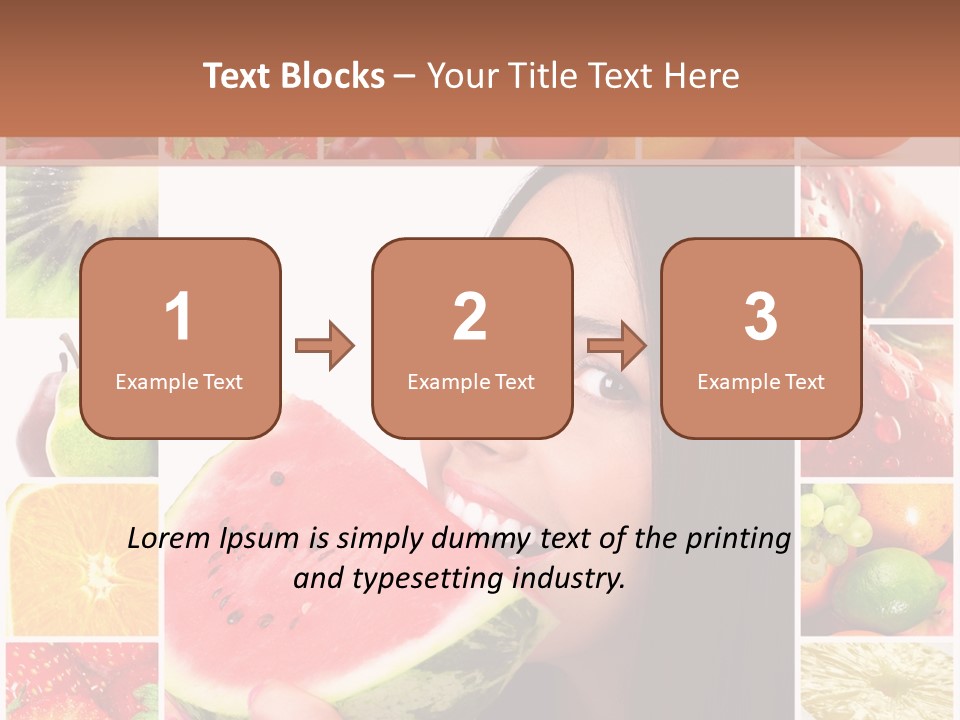 Text Blocks – Your Title Text Here

1
Example Text

2
Example Text

3
Example Text

Lorem Ipsum is simply dummy text of the printing and typesetting industry.